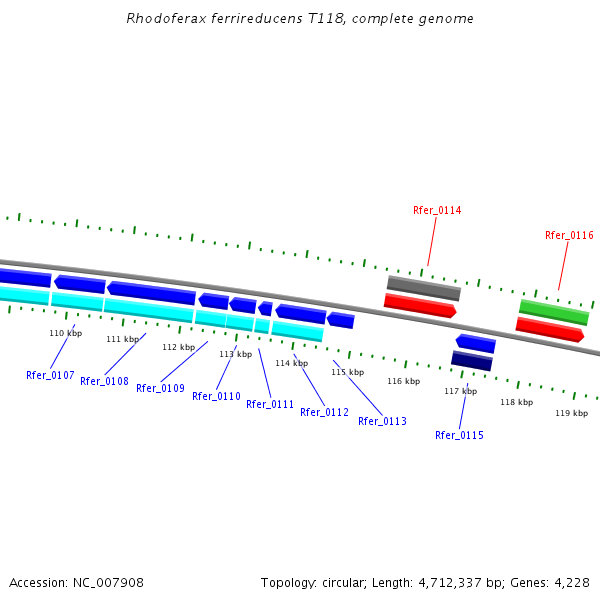 Rhodoferax ferrireducens T118, complete genome

Rfer_0114

Rfer_0116

110 kbp
111 kbp
112 kbp
113 kbp
114 kbp
115 kbp
116 kbp
117 kbp
118 kbp
119 kbp

Rfer_0107
Rfer_0108
Rfer_0109
Rfer_0110
Rfer_0111
Rfer_0112
Rfer_0113
Rfer_0115

Accession: NC_007908

Topology: circular; Length: 4,712,337 bp; Genes: 4,228